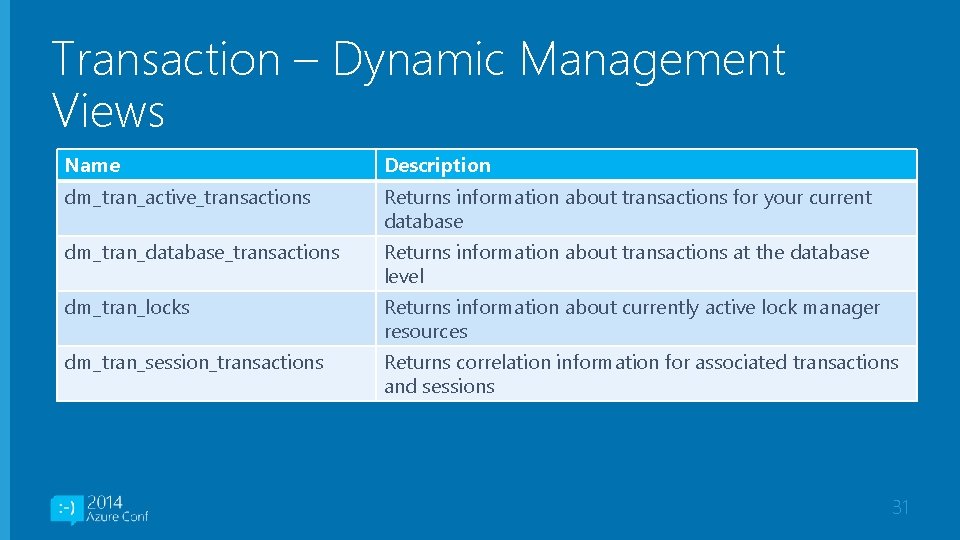 Transaction – Dynamic Management Views

| Name | Description |
|---|---|
| dm_tran_active_transactions | Returns information about transactions for your current database |
| dm_tran_database_transactions | Returns information about transactions at the database level |
| dm_tran_locks | Returns information about currently active lock manager resources |
| dm_tran_session_transactions | Returns correlation information for associated transactions and sessions |

:-) 2014 Azure Conf

31